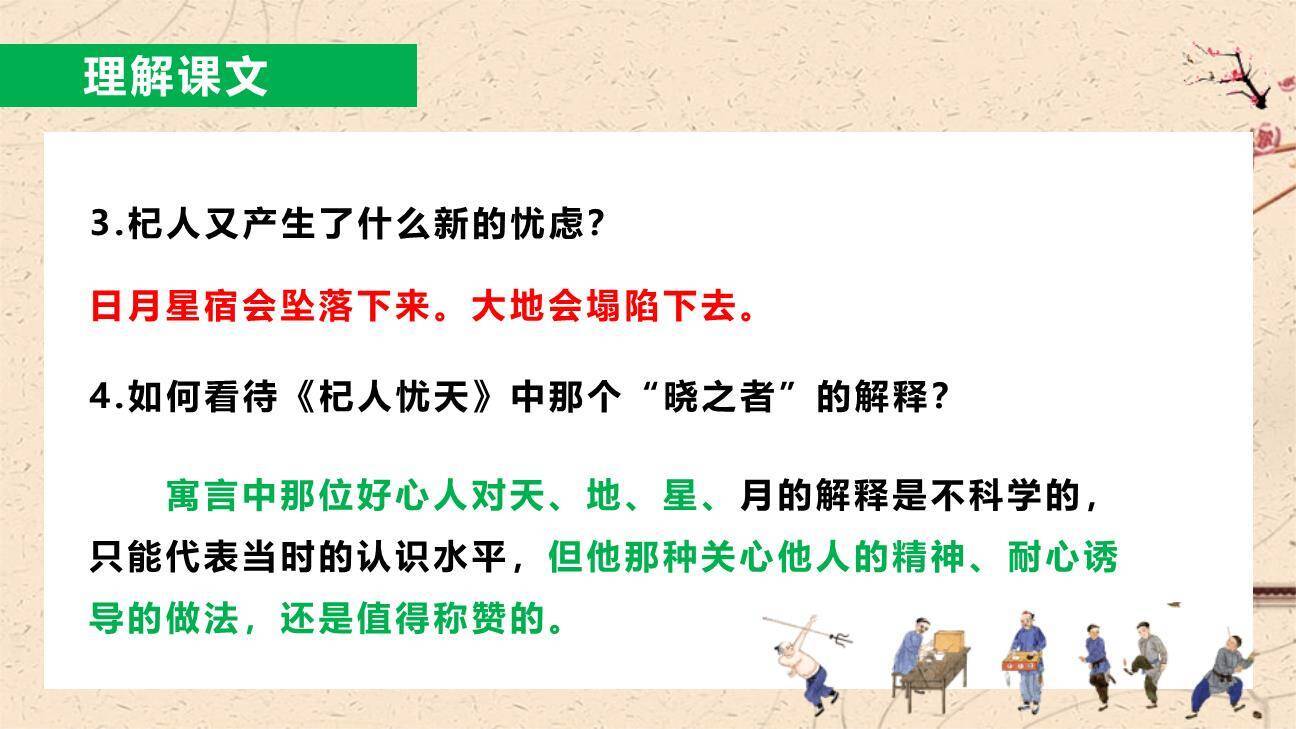 理解课文

3.杞人又产生了什么新的忧虑?

日月星宿会坠落下来。大地会塌陷下去。

4.如何看待《杞人忧天》中那个“晓之者”的解释?

寓言中那位好心人对天、地、星、月的解释是不科学的，只能代表当时的认识水平，但他那种关心他人的精神、耐心诱导的做法，还是值得称赞的。